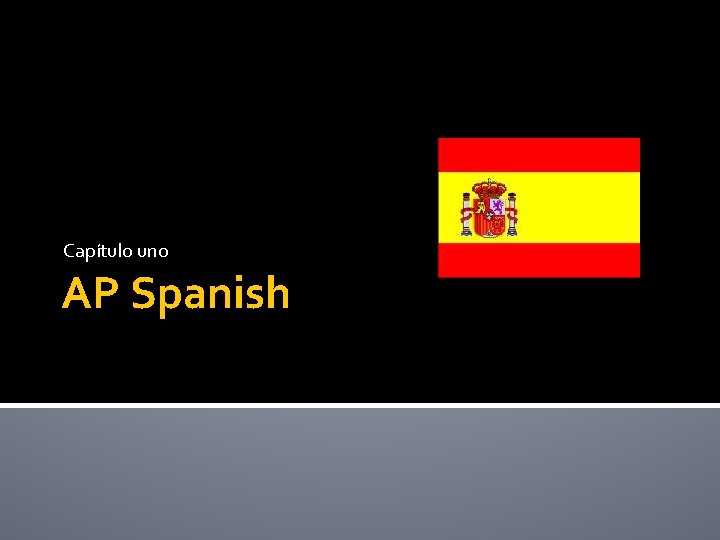 Capítulo uno

AP Spanish